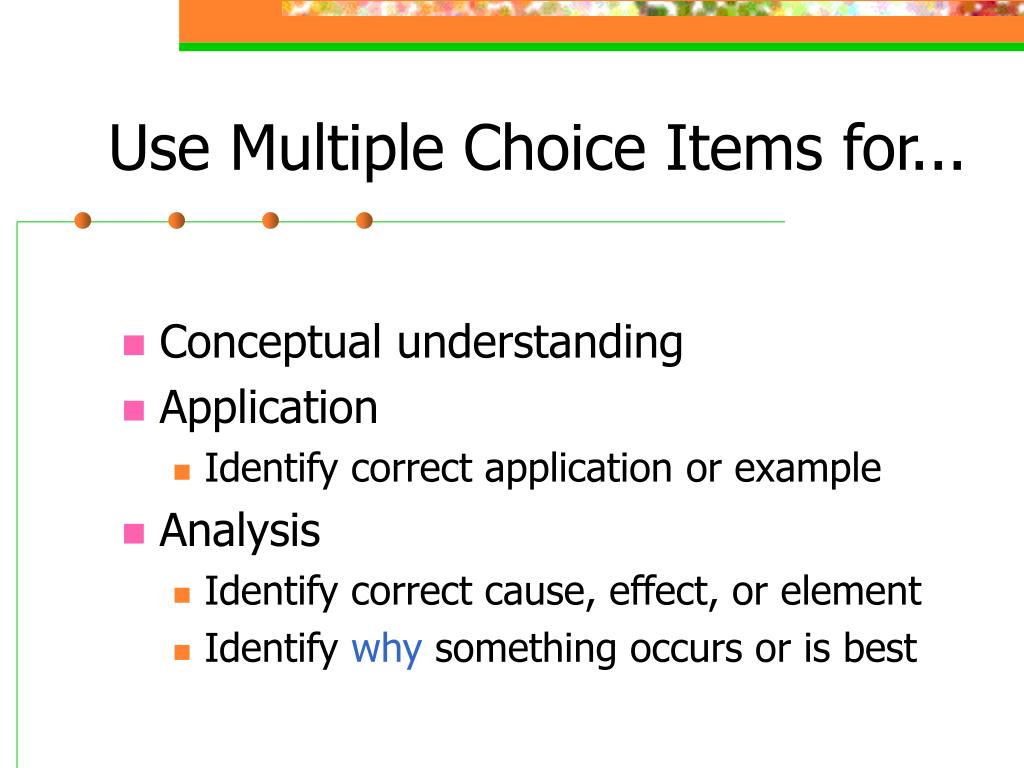 Use Multiple Choice Items for...

Conceptual understanding
Application
Identify correct application or example
Analysis
Identify correct cause, effect, or element
Identify why something occurs or is best